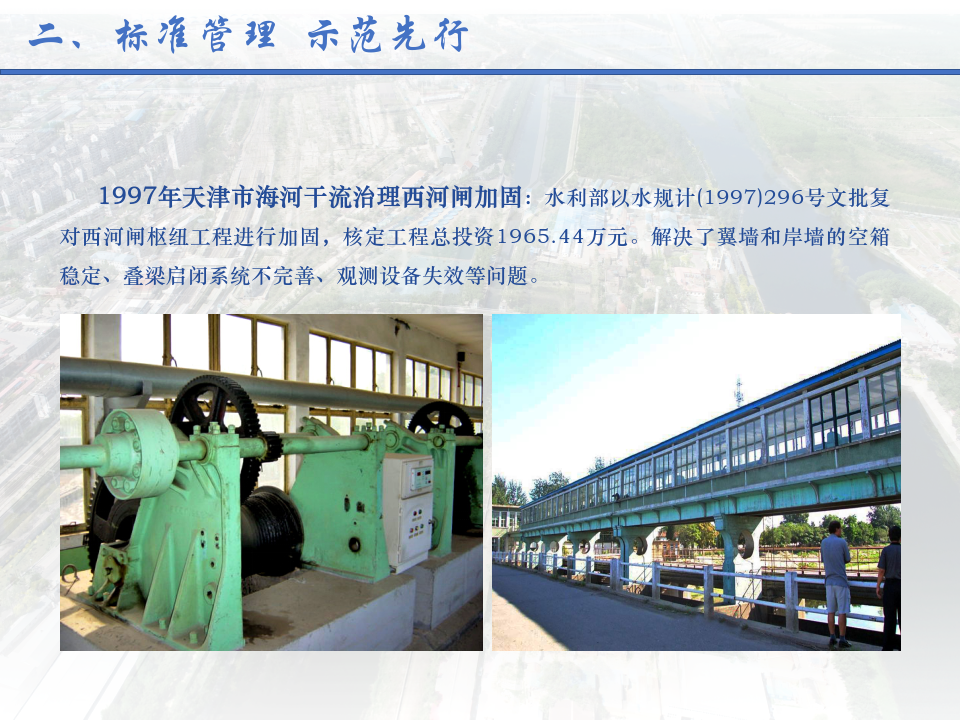 二、标准管理 示范先行

1997年天津市海河干流治理西河闸加固：水利部以水规计(1997)296号文批复对西河闸枢纽工程进行加固，核定工程总投资1965.44万元。解决了翼墙和岸墙的空箱稳定、叠梁启闭系统不完善、观测设备失效等问题。